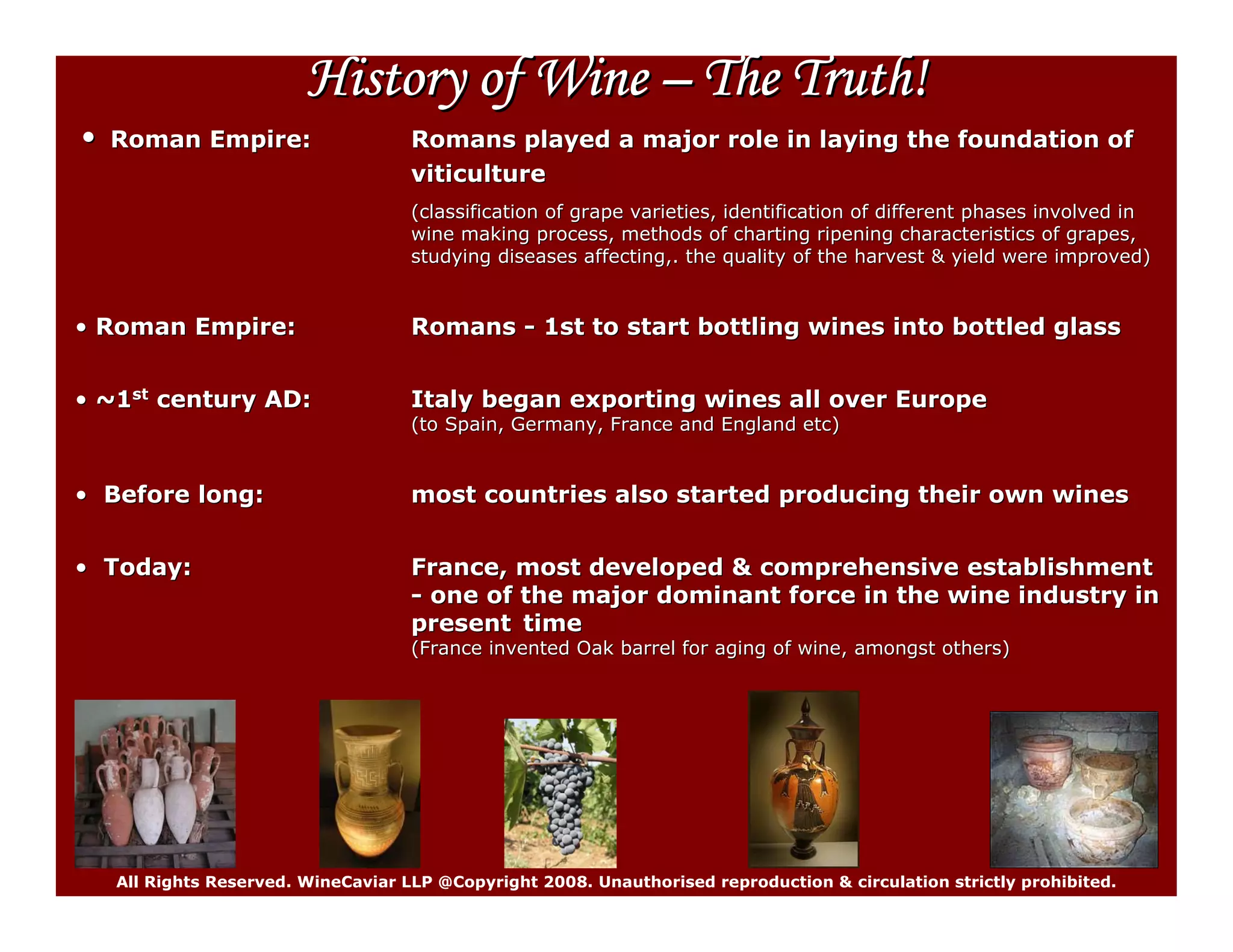 History of Wine – The Truth!

• Roman Empire: Romans played a major role in laying the foundation of viticulture

(classification of grape varieties, identification of different phases involved in wine making process, methods of charting ripening characteristics of grapes, studying diseases affecting,. the quality of the harvest & yield were improved)

• Roman Empire: Romans - 1st to start bottling wines into bottled glass

• ~1$^{st}$ century AD: Italy began exporting wines all over Europe
(to Spain, Germany, France and England etc)

• Before long: most countries also started producing their own wines

• Today: France, most developed & comprehensive establishment - one of the major dominant force in the wine industry in present time
(France invented Oak barrel for aging of wine, amongst others)

All Rights Reserved. WineCaviar LLP @Copyright 2008. Unauthorised reproduction & circulation strictly prohibited.